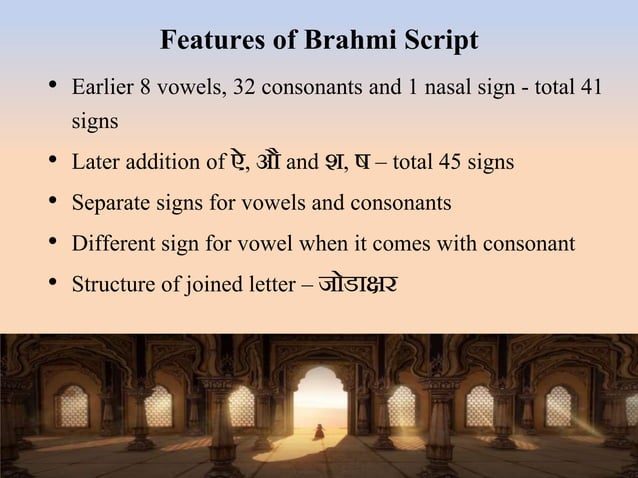 Features of Brahmi Script

• Earlier 8 vowels, 32 consonants and 1 nasal sign - total 41 signs

• Later addition of ऐ, औ and श, ष – total 45 signs

• Separate signs for vowels and consonants

• Different sign for vowel when it comes with consonant

• Structure of joined letter – जोडाक्षर